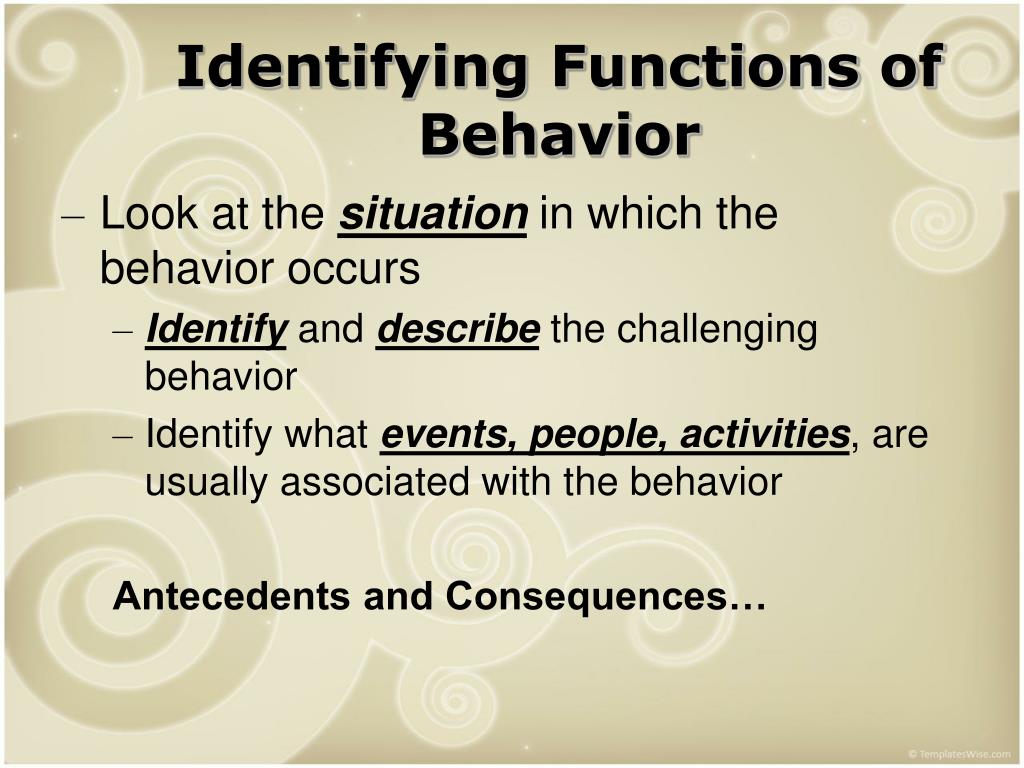 Identifying Functions of Behavior

– Look at the situation in which the behavior occurs

– Identify and describe the challenging behavior

– Identify what events, people, activities, are usually associated with the behavior

Antecedents and Consequences…

© TemplatesWise.com